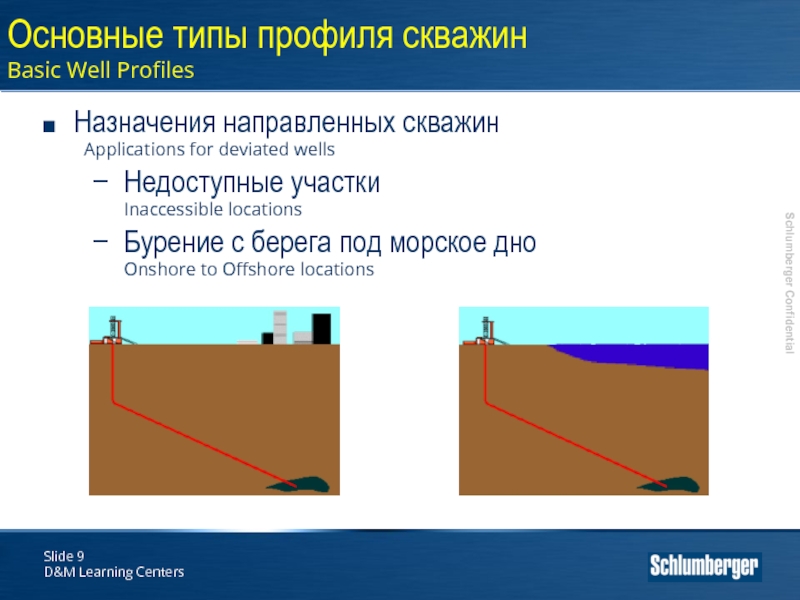 Основные типы профиля скважин
Basic Well Profiles

■ Назначения направленных скважин
Applications for deviated wells

– Недоступные участки
Inaccessible locations

– Бурение с берега под морское дно
Onshore to Offshore locations

Schlumberger Confidential

Slide 9
D&M Learning Centers

Schlumberger